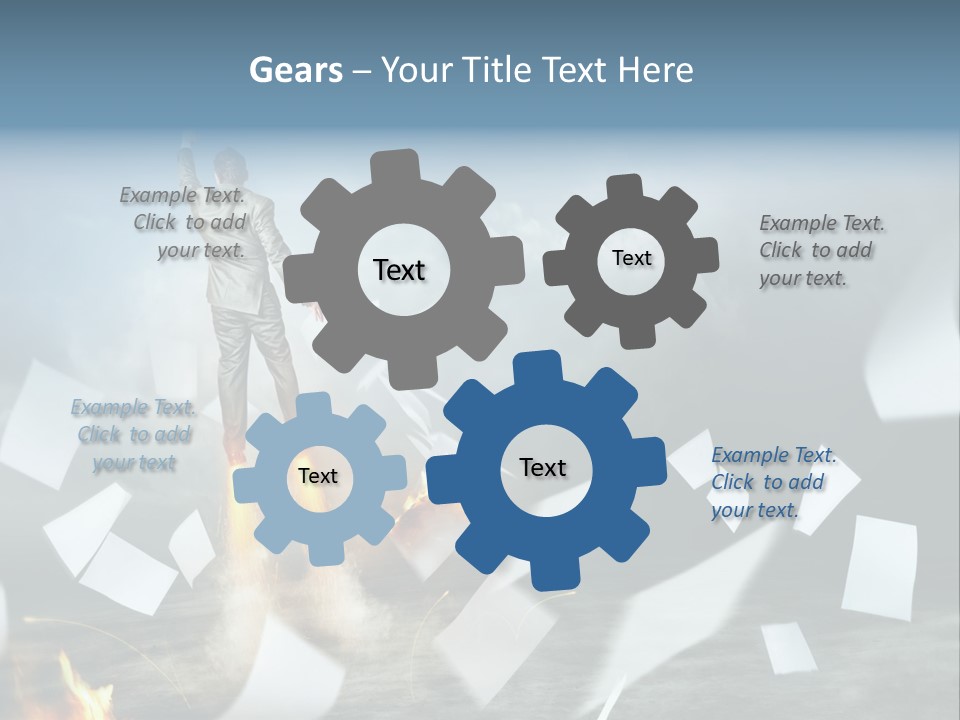 Gears – Your Title Text Here

Example Text. Click to add your text.

Text

Text

Example Text. Click to add your text.

Example Text. Click to add your text

Text

Text

Example Text. Click to add your text.